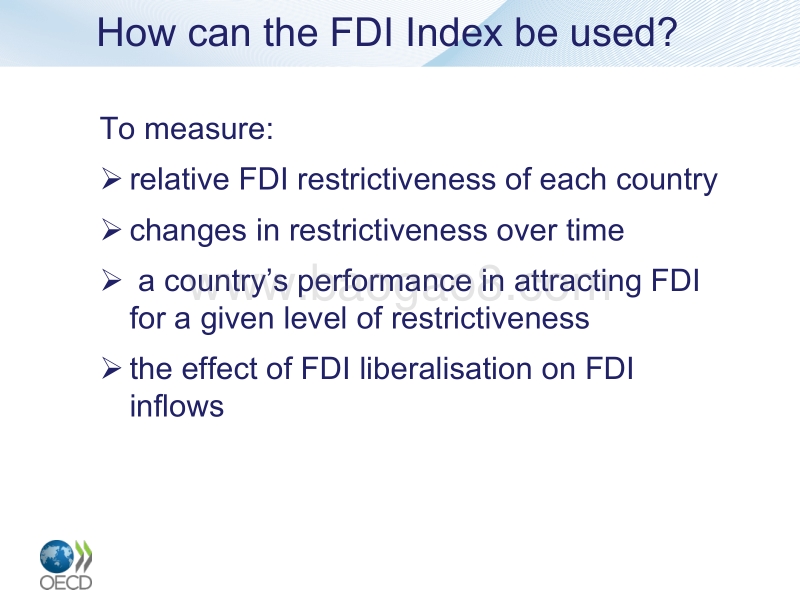 How can the FDI Index be used?

To measure:

➢ relative FDI restrictiveness of each country

➢ changes in restrictiveness over time

➢ a country's performance in attracting FDI for a given level of restrictiveness

➢ the effect of FDI liberalisation on FDI inflows

www.baogao8.com

OECD